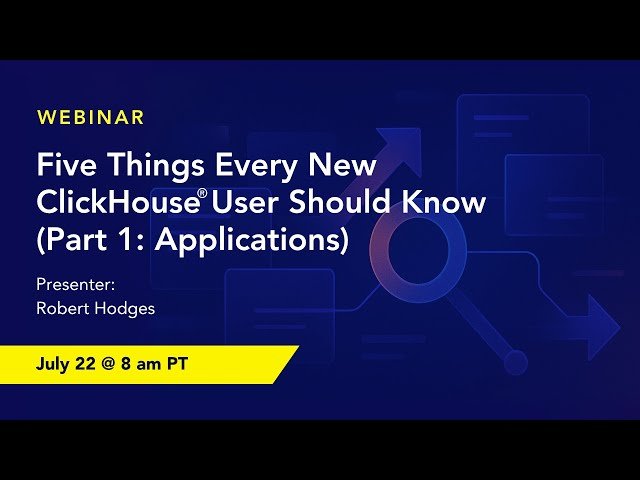 WEBINAR

Five Things Every New ClickHouse® User Should Know (Part 1: Applications)

Presenter:
Robert Hodges

July 22 @ 8 am PT